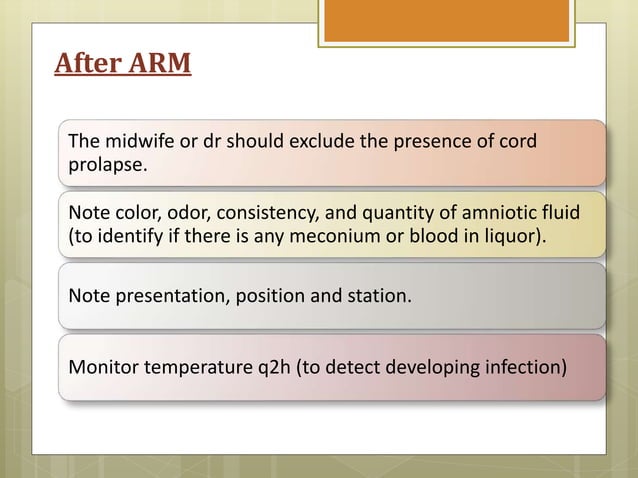 After ARM

The midwife or dr should exclude the presence of cord prolapse.

Note color, odor, consistency, and quantity of amniotic fluid (to identify if there is any meconium or blood in liquor).

Note presentation, position and station.

Monitor temperature q2h (to detect developing infection)